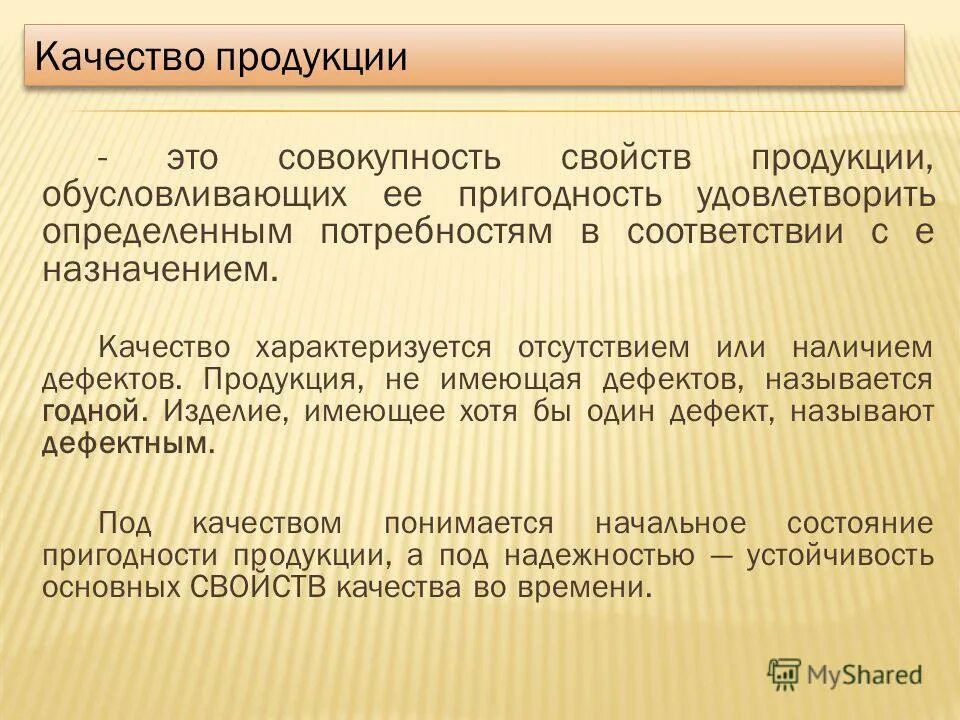 Качество продукции

- это совокупность свойств продукции, обусловливающих ее пригодность удовлетворить определенным потребностям в соответствии с е назначением.

Качество характеризуется отсутствием или наличием дефектов. Продукция, не имеющая дефектов, называется годной. Изделие, имеющее хотя бы один дефект, называют дефектным.

Под качеством понимается начальное состояние пригодности продукции, а под надежностью — устойчивость основных СВОЙСТВ качества во времени.

MyShared